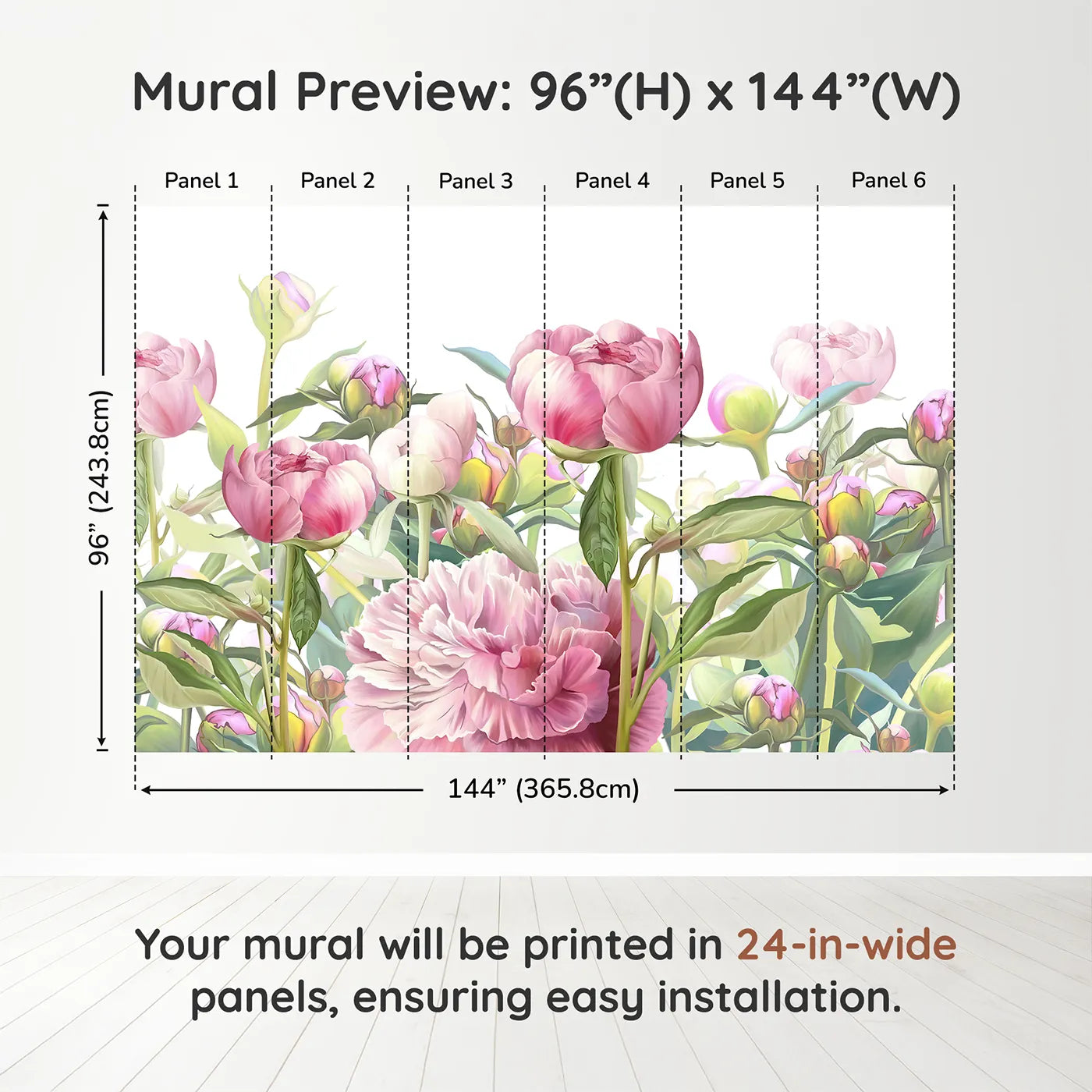 Mural Preview: 96”(H) x 144”(W)

Panel 1
Panel 2
Panel 3
Panel 4
Panel 5
Panel 6

96” (243.8cm)

144” (365.8cm)

Your mural will be printed in 24-in-wide panels, ensuring easy installation.